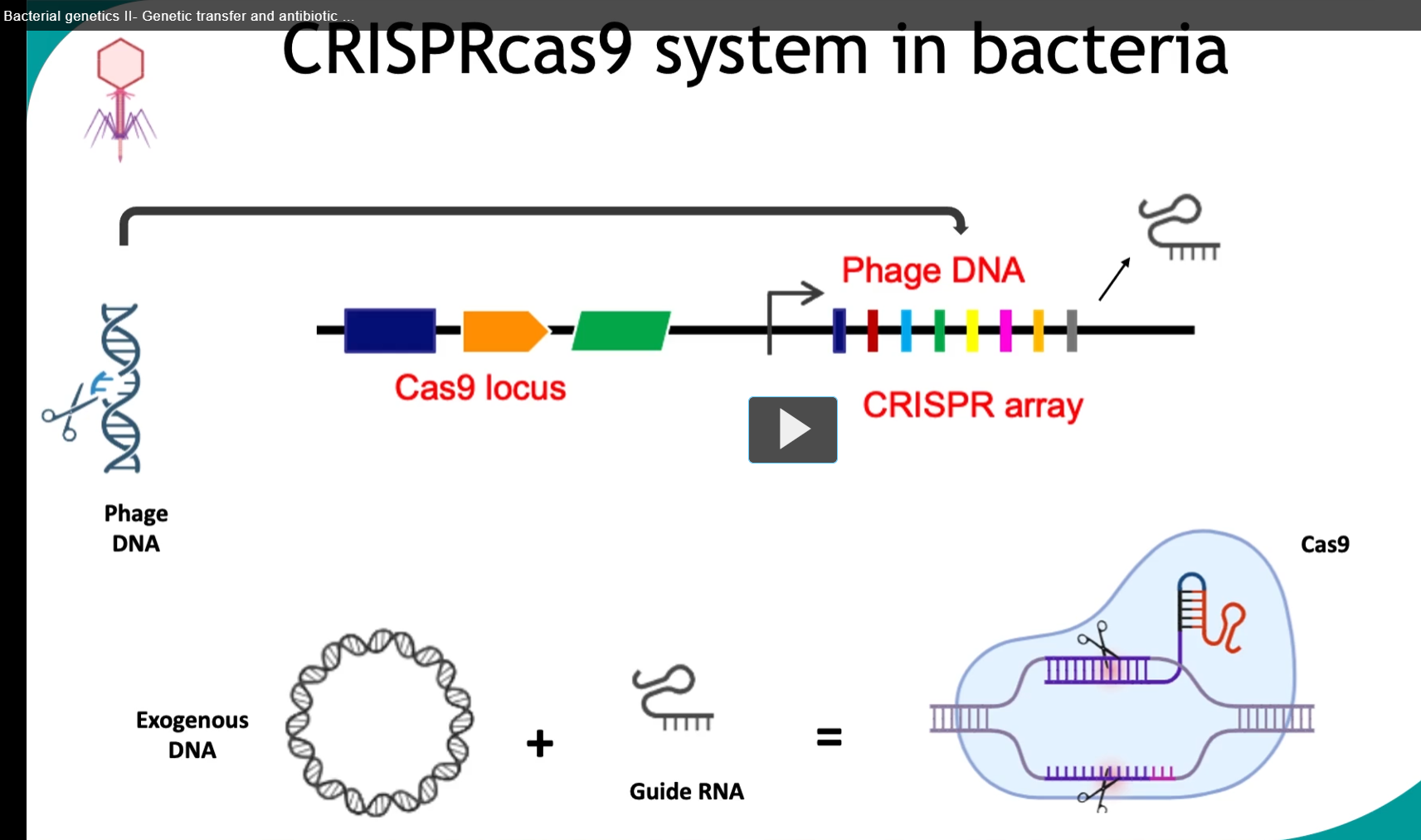 Bacterial genetics II- Genetic transfer and antibiotic ...

CRISPRcas9 system in bacteria

Phage DNA

Cas9 locus

CRISPR array

Phage DNA

Cas9

Exogenous DNA

+

Guide RNA

=